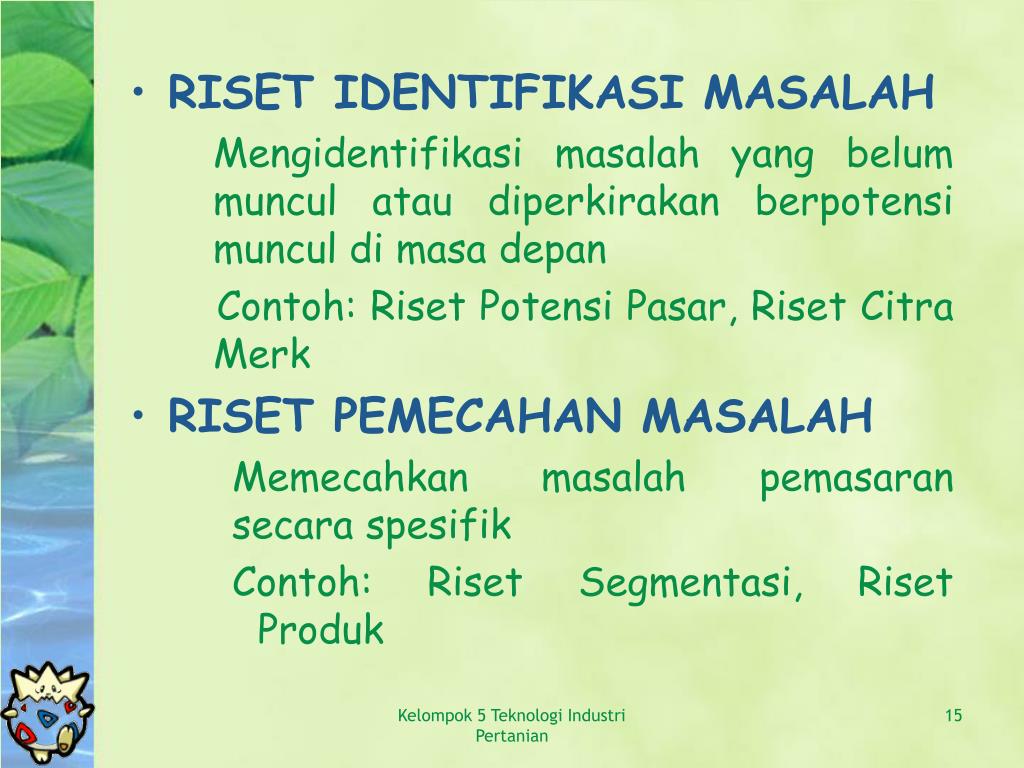 • RISET IDENTIFIKASI MASALAH

Mengidentifikasi masalah yang belum muncul atau diperkirakan berpotensi muncul di masa depan

Contoh: Riset Potensi Pasar, Riset Citra Merk

• RISET PEMECAHAN MASALAH

Memecahkan masalah pemasaran secara spesifik

Contoh: Riset Segmentasi, Riset Produk

Kelompok 5 Teknologi Industri Pertanian

15